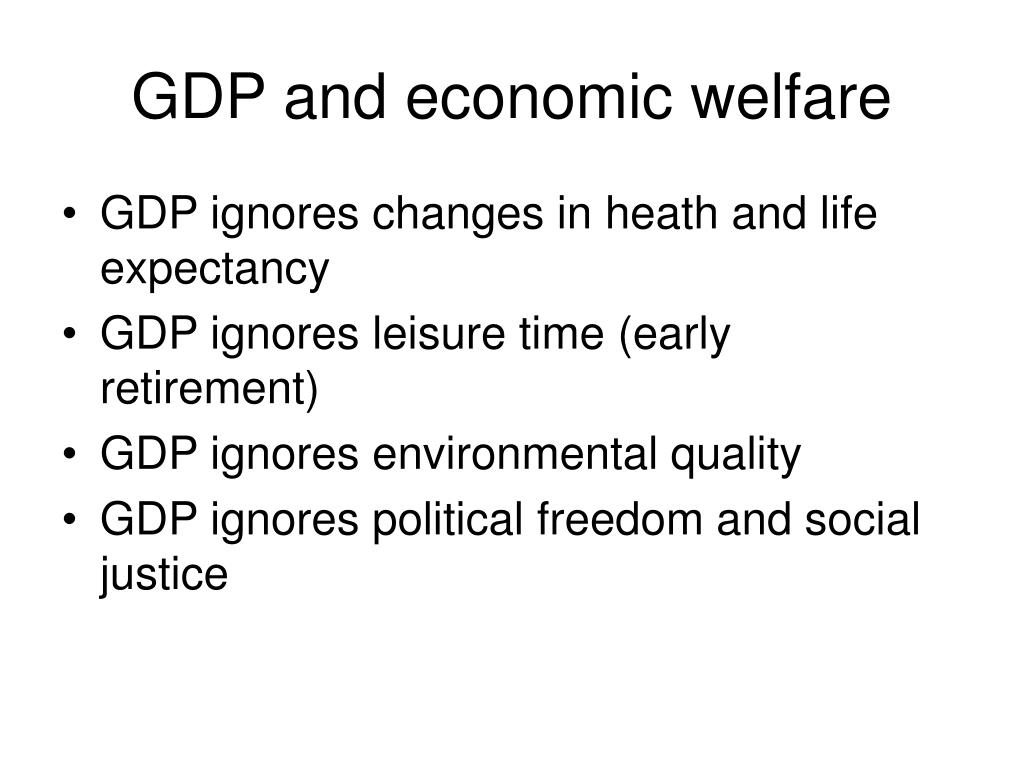 GDP and economic welfare

• GDP ignores changes in heath and life expectancy
• GDP ignores leisure time (early retirement)
• GDP ignores environmental quality
• GDP ignores political freedom and social justice